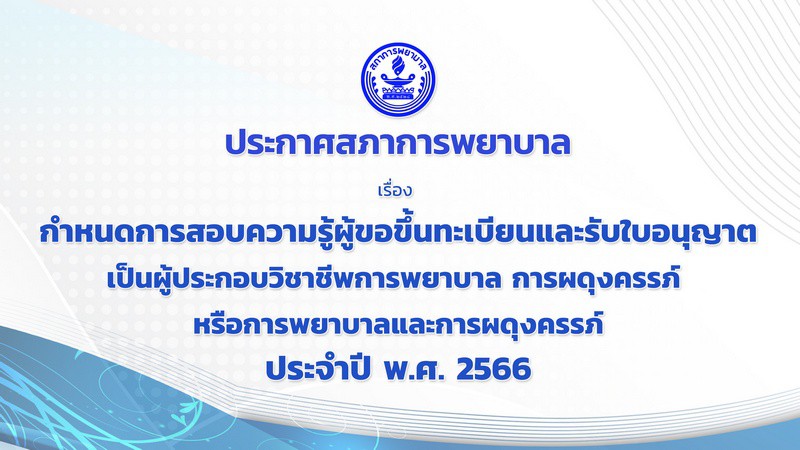 สภาการพยาบาล

ประกาศสภาการพยาบาล

เรื่อง

กำหนดการสอบความรู้ผู้ขอขึ้นทะเบียนและรับใบอนุญาต เป็นผู้ประกอบวิชาชีพการพยาบาล การผดุงครรภ์ หรือการพยาบาลและการผดุงครรภ์ ประจำปี พ.ศ. 2566